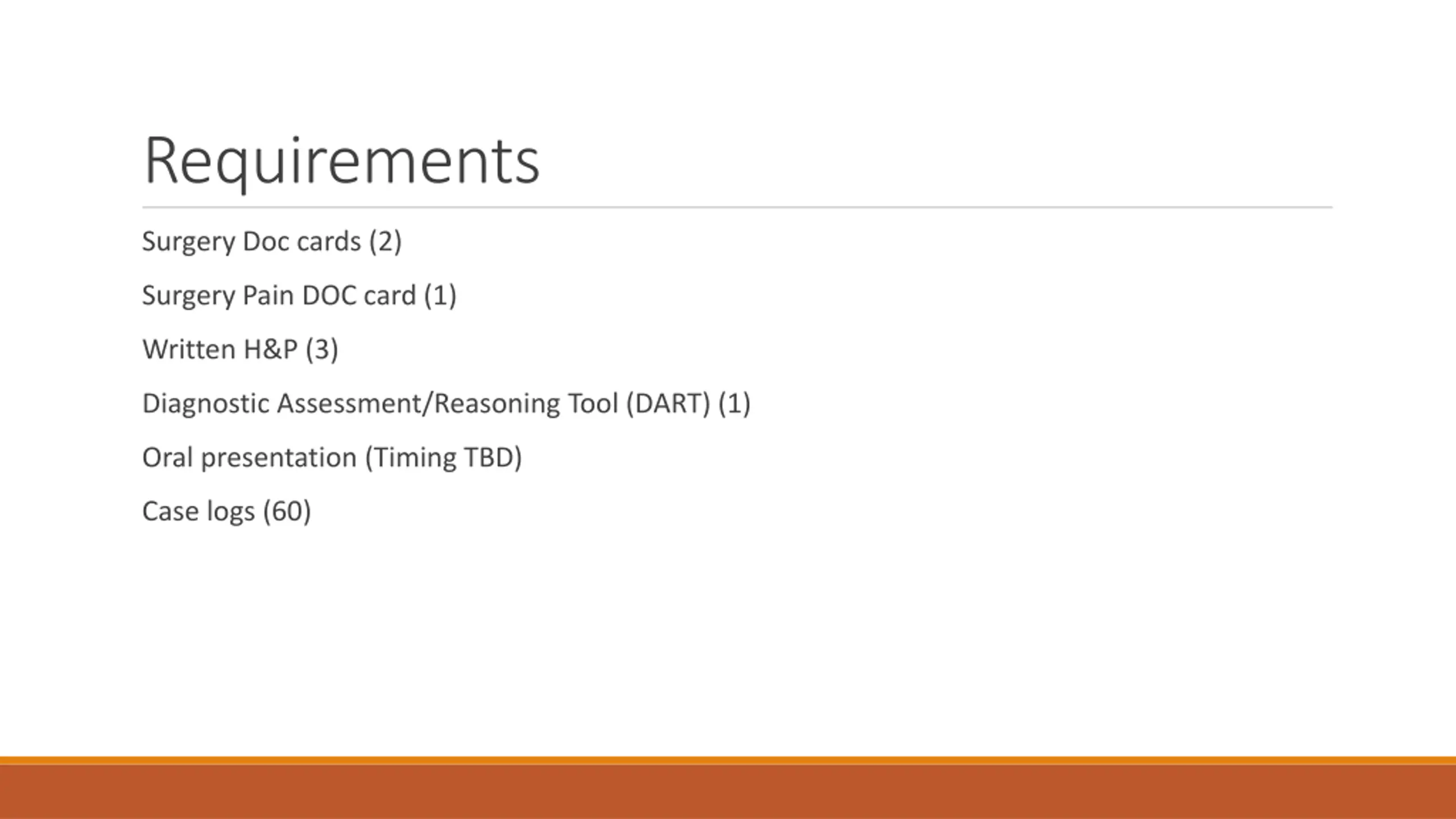 Requirements

Surgery Doc cards (2)

Surgery Pain DOC card (1)

Written H&P (3)

Diagnostic Assessment/Reasoning Tool (DART) (1)

Oral presentation (Timing TBD)

Case logs (60)